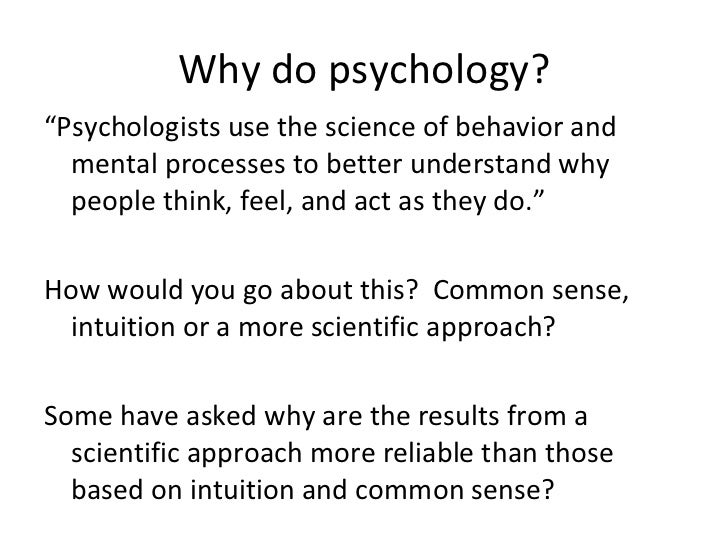 Why do psychology?

“Psychologists use the science of behavior and mental processes to better understand why people think, feel, and act as they do.”

How would you go about this?  Common sense, intuition or a more scientific approach?

Some have asked why are the results from a scientific approach more reliable than those based on intuition and common sense?